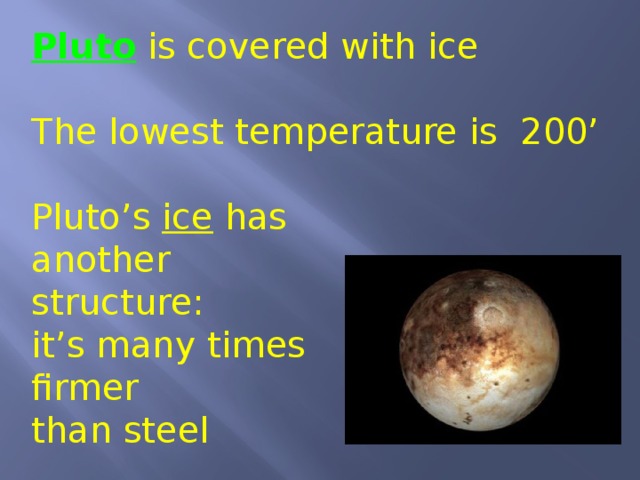 Pluto is covered with ice

The lowest temperature is 200’

Pluto’s ice has another structure:
it’s many times firmer than steel